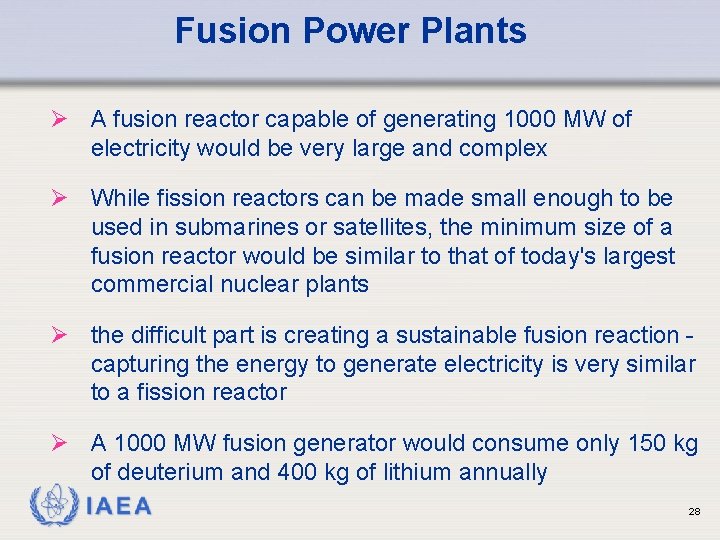 Fusion Power Plants

➢ A fusion reactor capable of generating 1000 MW of electricity would be very large and complex

➢ While fission reactors can be made small enough to be used in submarines or satellites, the minimum size of a fusion reactor would be similar to that of today's largest commercial nuclear plants

➢ the difficult part is creating a sustainable fusion reaction - capturing the energy to generate electricity is very similar to a fission reactor

➢ A 1000 MW fusion generator would consume only 150 kg of deuterium and 400 kg of lithium annually

IAEA

28